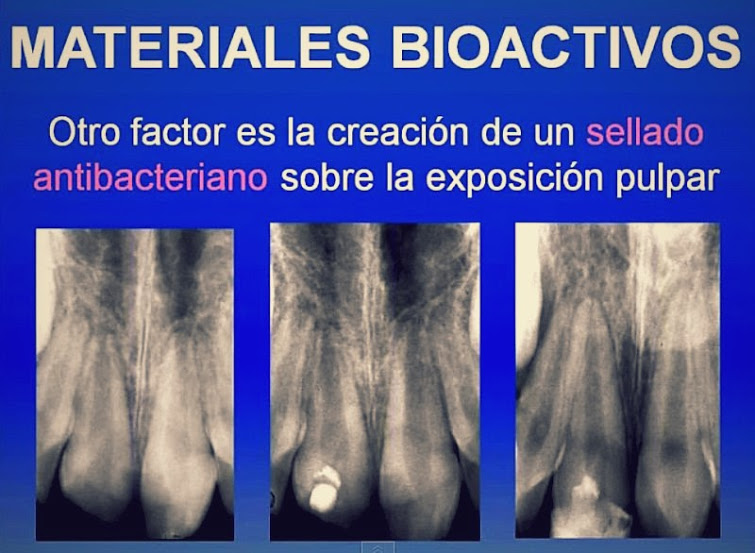 MATERIALES BIOACTIVOS

Otro factor es la creación de un sellado antibacteriano sobre la exposición pulpar